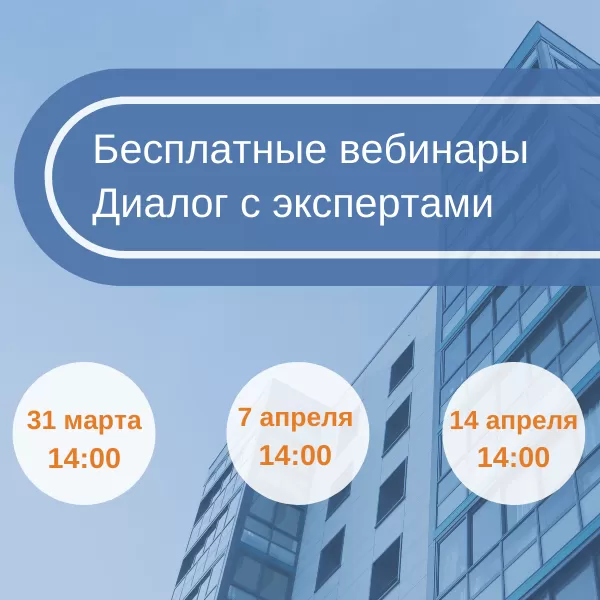 Бесплатные вебинары
Диалог с экспертами

31 марта
14:00

7 апреля
14:00

14 апреля
14:00